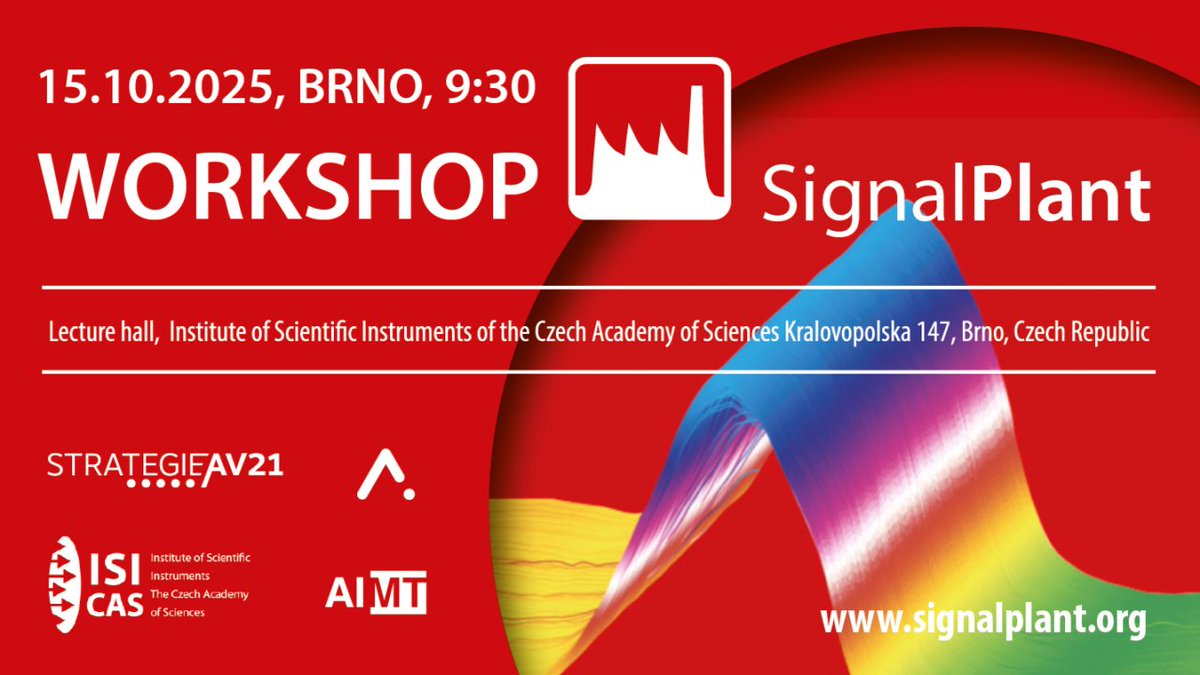 15.10.2025, BRNO, 9:30

WORKSHOP SignalPlant

Lecture hall, Institute of Scientific Instruments of the Czech Academy of Sciences Kralovopolska 147, Brno, Czech Republic

STRATEGIE AV21

ISI CAS Institute of Scientific Instruments The Czech Academy of Sciences

AIMT

www.signalplant.org